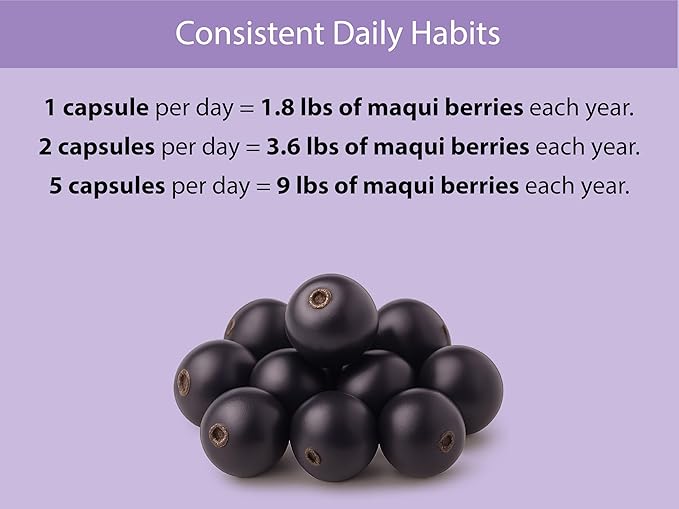 Consistent Daily Habits

1 capsule per day = 1.8 lbs of maqui berries each year.

2 capsules per day = 3.6 lbs of maqui berries each year.

5 capsules per day = 9 lbs of maqui berries each year.